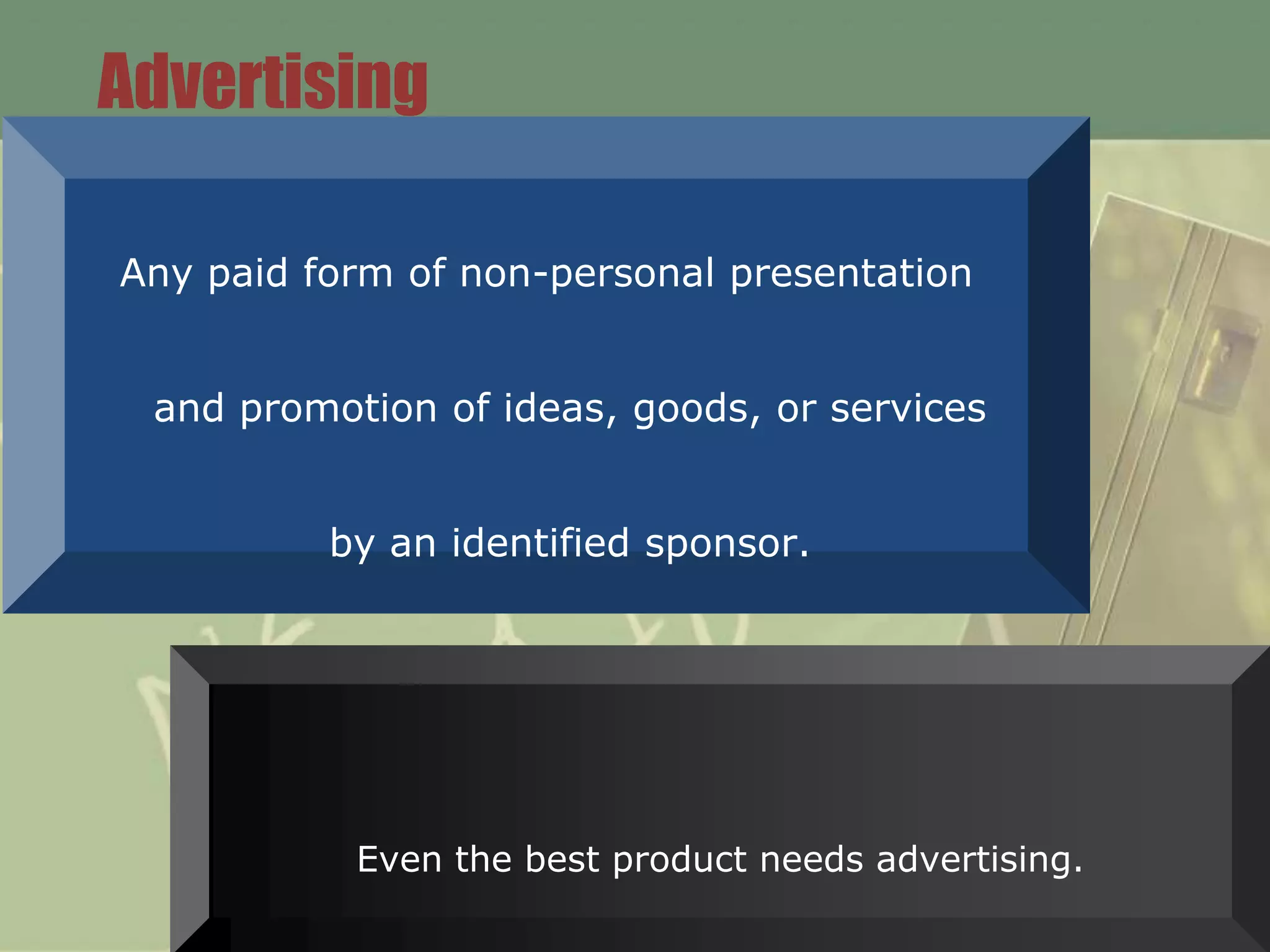 Advertising

Any paid form of non-personal presentation

and promotion of ideas, goods, or services

by an identified sponsor.

Even the best product needs advertising.